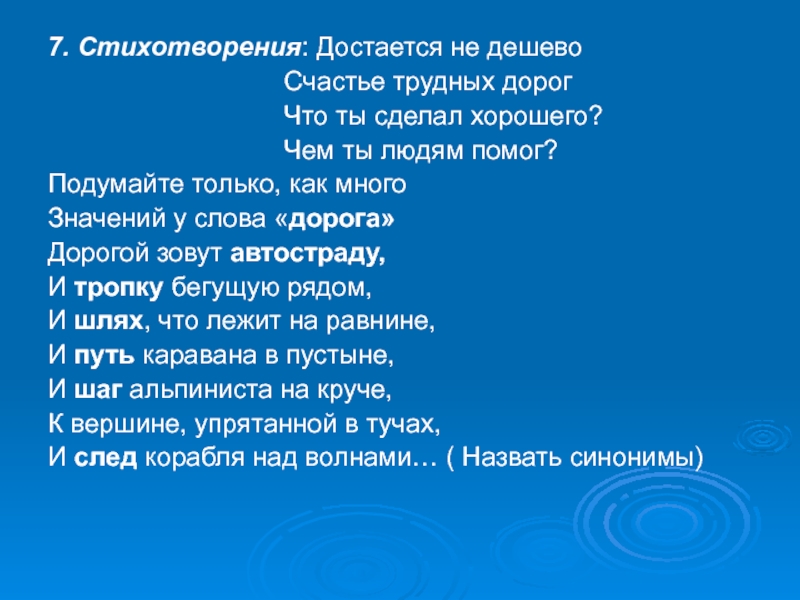 7. Стихотворения: Достается не дешево
Счастье трудных дорог
Что ты сделал хорошего?
Чем ты людям помог?
Подумайте только, как много
Значений у слова «дорога»
Дорогой зовут автостраду,
И тропку бегущую рядом,
И шлях, что лежит на равнине,
И путь каравана в пустыне,
И шаг альпиниста на круче,
К вершине, упрятанной в тучах,
И след корабля над волнами… ( Назвать синонимы)